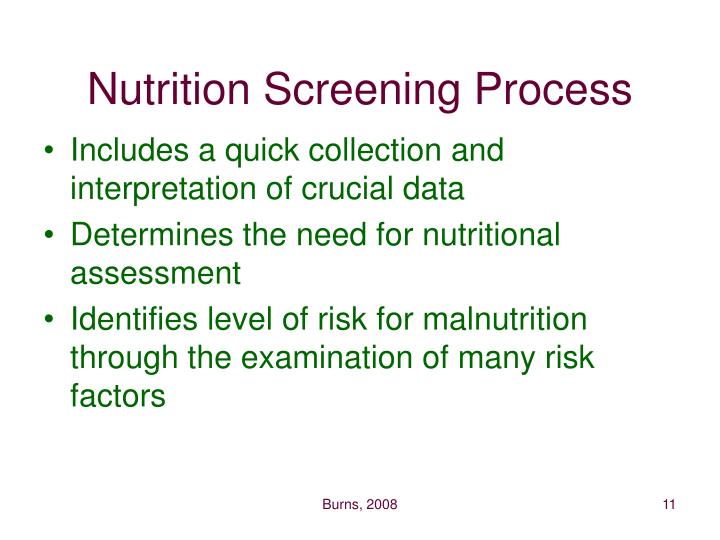 Nutrition Screening Process

• Includes a quick collection and interpretation of crucial data
• Determines the need for nutritional assessment
• Identifies level of risk for malnutrition through the examination of many risk factors

Burns, 2008

11